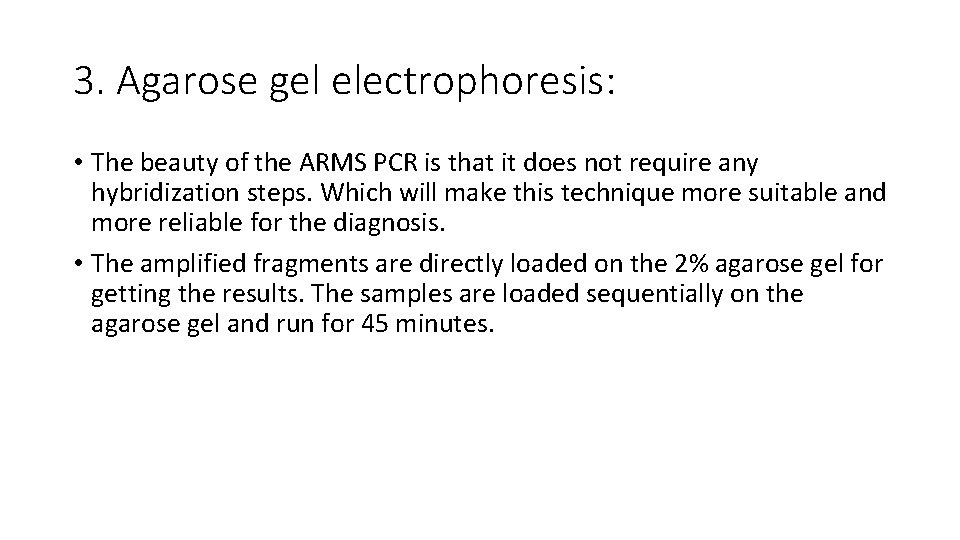 3. Agarose gel electrophoresis:

• The beauty of the ARMS PCR is that it does not require any hybridization steps. Which will make this technique more suitable and more reliable for the diagnosis.

• The amplified fragments are directly loaded on the 2% agarose gel for getting the results. The samples are loaded sequentially on the agarose gel and run for 45 minutes.